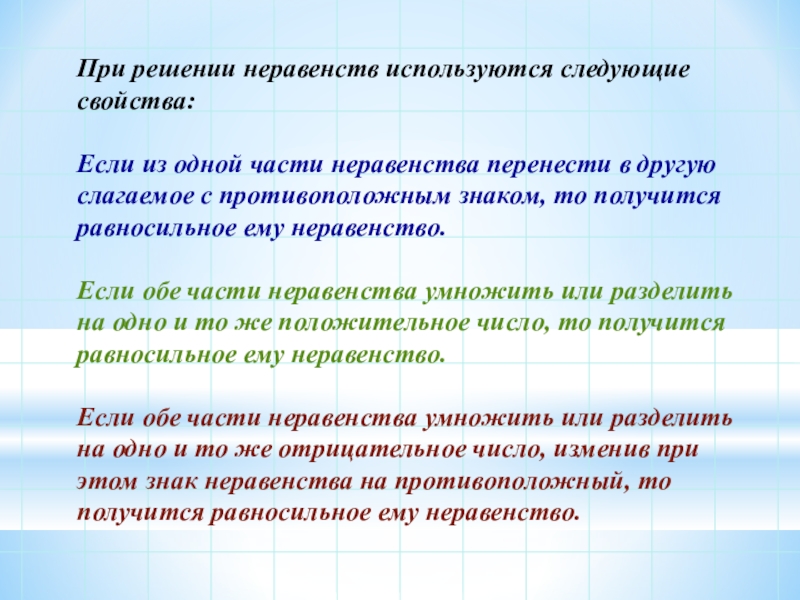 При решении неравенств используются следующие свойства:

Если из одной части неравенства перенести в другую слагаемое с противоположным знаком, то получится равносильное ему неравенство.

Если обе части неравенства умножить или разделить на одно и то же положительное число, то получится равносильное ему неравенство.

Если обе части неравенства умножить или разделить на одно и то же отрицательное число, изменив при этом знак неравенства на противоположный, то получится равносильное ему неравенство.